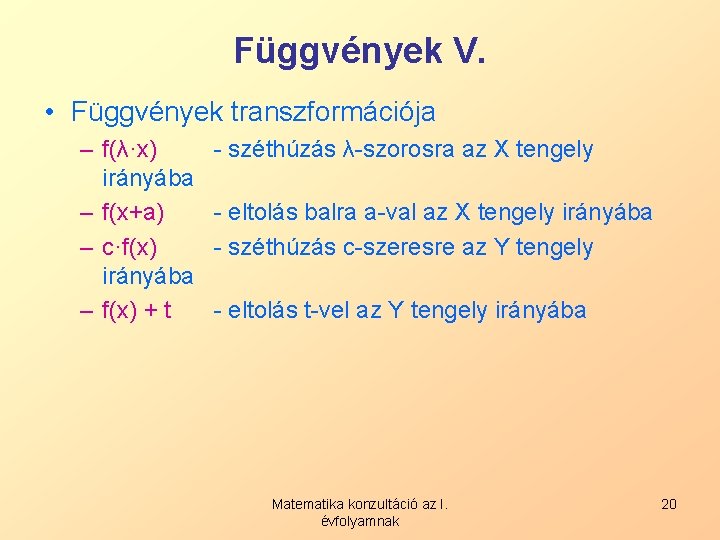 Függvények V.

• Függvények transzformációja
– $f(\lambda \cdot x)$ - széthúzás $\lambda$-szorosra az X tengely irányába
– $f(x+a)$ - eltolás balra a-val az X tengely irányába
– $c \cdot f(x)$ - széthúzás c-szeresre az Y tengely irányába
– $f(x) + t$ - eltolás t-vel az Y tengely irányába

Matematika konzultáció az I. évfolyamnak

20